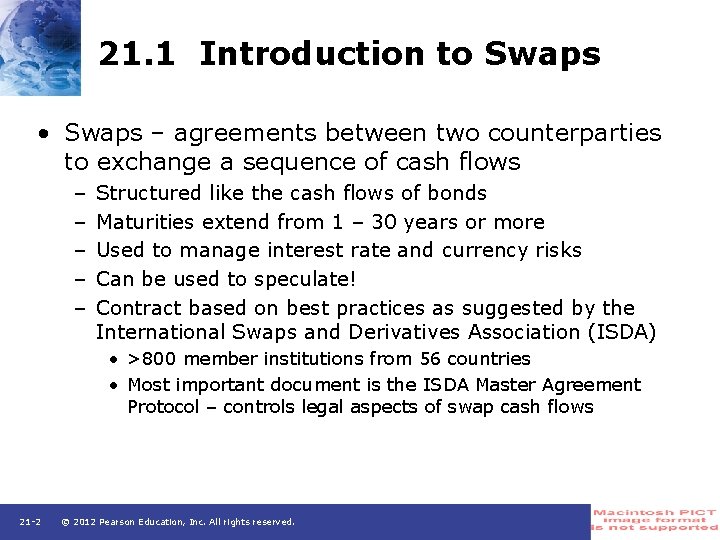 21.1 Introduction to Swaps

• Swaps – agreements between two counterparties to exchange a sequence of cash flows
– Structured like the cash flows of bonds
– Maturities extend from 1 – 30 years or more
– Used to manage interest rate and currency risks
– Can be used to speculate!
– Contract based on best practices as suggested by the International Swaps and Derivatives Association (ISDA)
• >800 member institutions from 56 countries
• Most important document is the ISDA Master Agreement Protocol – controls legal aspects of swap cash flows

21-2 © 2012 Pearson Education, Inc. All rights reserved.

Macintosh PICT image format is not supported